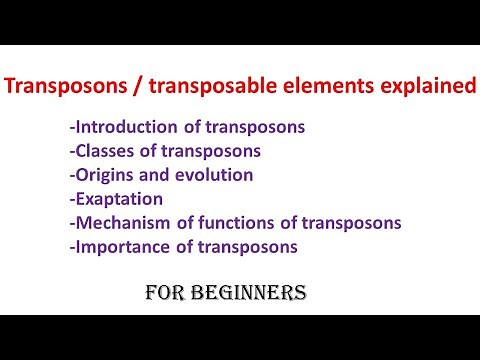 Transposons / transposable elements explained

-Introduction of transposons
-Classes of transposons
-Origins and evolution
-Exaptation
-Mechanism of functions of transposons
-Importance of transposons

FOR BEGINNERS